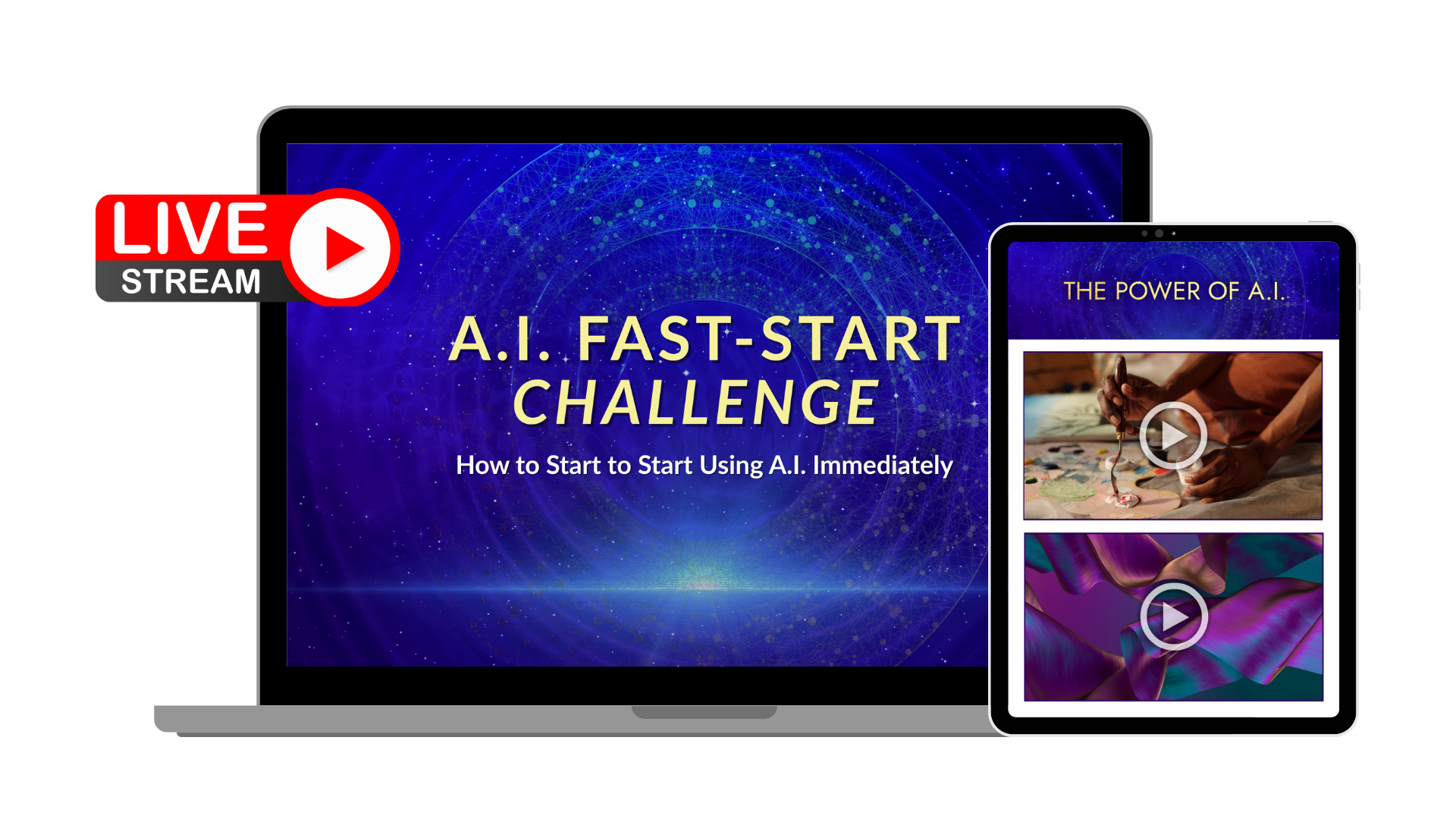 LIVE
STREAM

A.I. FAST-START
CHALLENGE

How to Start to Start Using A.I. Immediately

THE POWER OF A.I.